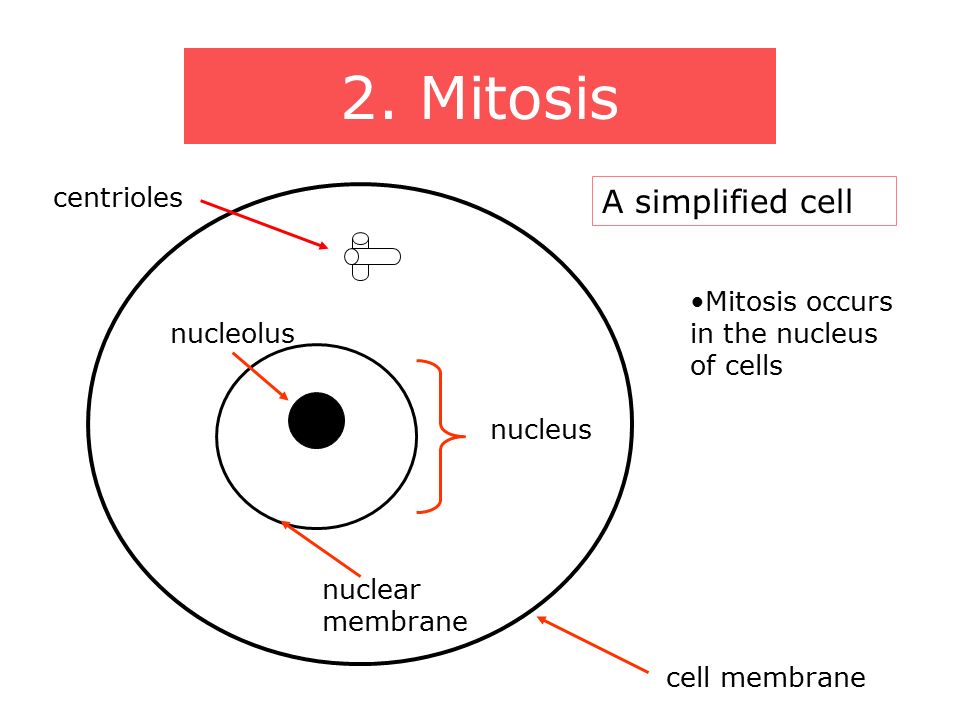 2. Mitosis

centrioles

A simplified cell

•Mitosis occurs in the nucleus of cells

nucleolus

nucleus

nuclear membrane

cell membrane